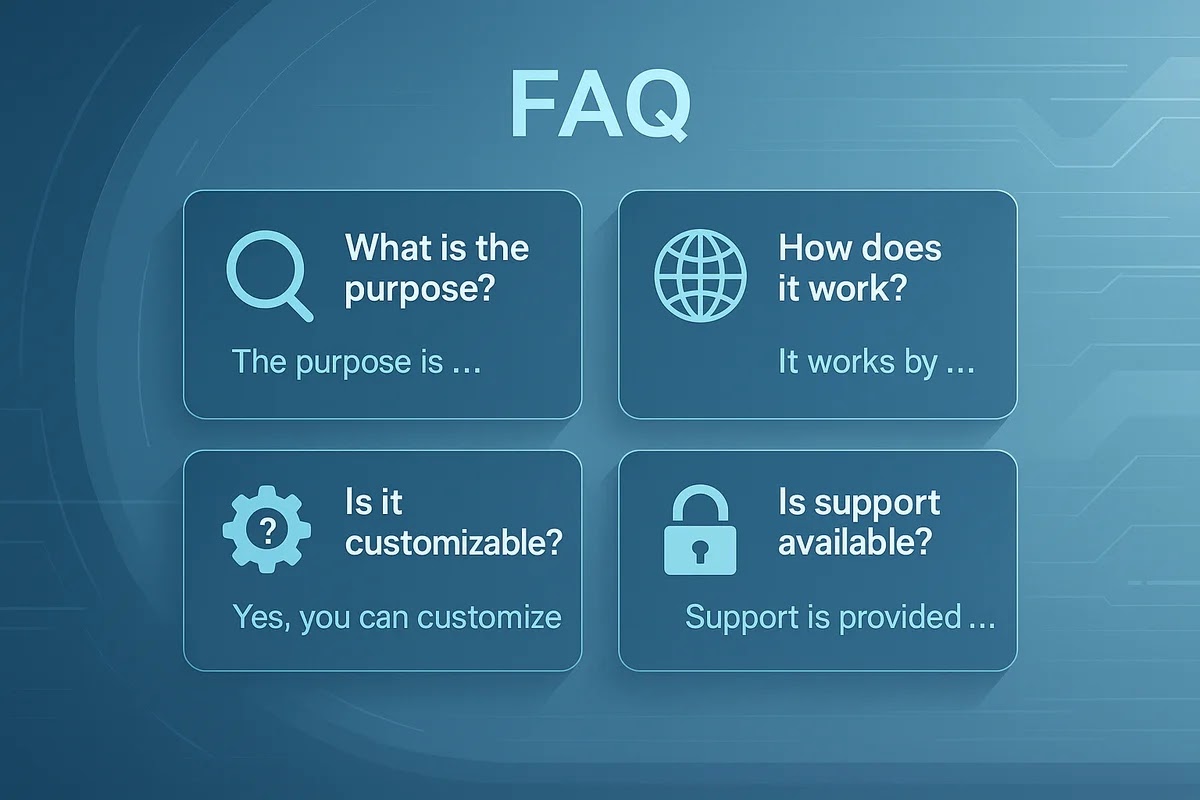 FAQ

What is the purpose?

The purpose is ...

How does it work?

It works by ...

?

Is it customizable?

Yes, you can customize

Is support available?

Support is provided ...